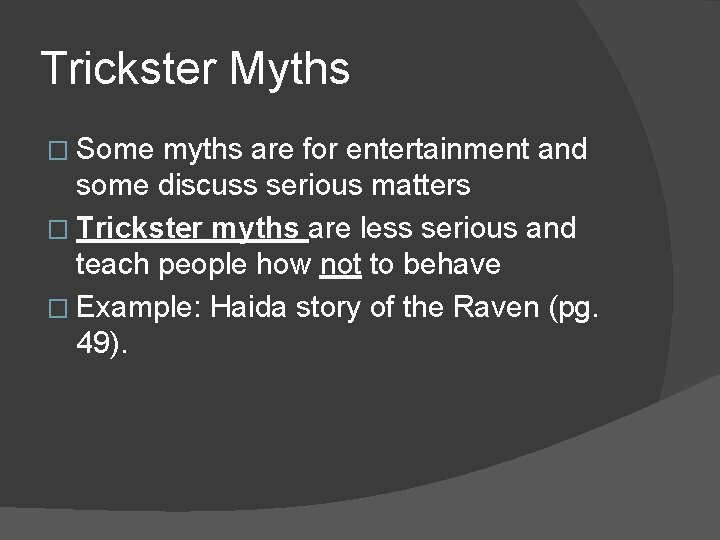 Trickster Myths

□ Some myths are for entertainment and some discuss serious matters

□ Trickster myths are less serious and teach people how not to behave

□ Example: Haida story of the Raven (pg. 49).